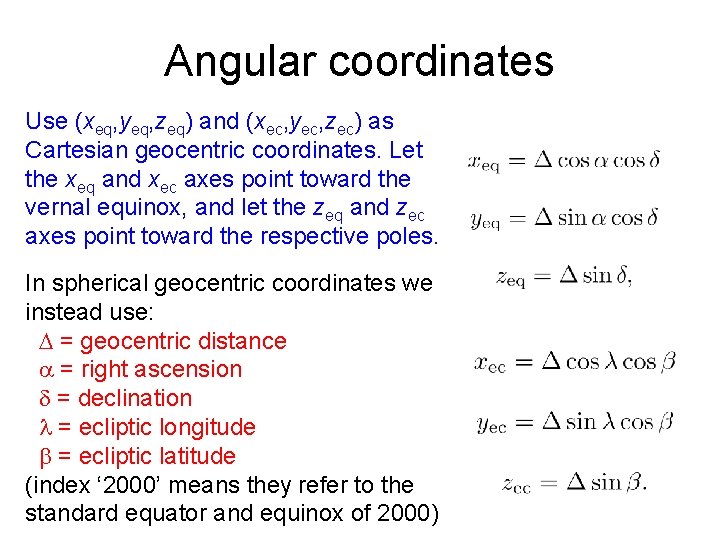 Angular coordinates

Use ($x_{eq}$,$y_{eq}$,$z_{eq}$) and ($x_{ec}$,$y_{ec}$,$z_{ec}$) as Cartesian geocentric coordinates. Let the $x_{eq}$ and $x_{ec}$ axes point toward the vernal equinox, and let the $z_{eq}$ and $z_{ec}$ axes point toward the respective poles.

In spherical geocentric coordinates we instead use:
$\Delta$ = geocentric distance
$\alpha$ = right ascension
$\delta$ = declination
$\lambda$ = ecliptic longitude
$\beta$ = ecliptic latitude
(index ‘2000’ means they refer to the standard equator and equinox of 2000)

$x_{\mathrm{eq}} = \Delta \cos\alpha \cos\delta$

$y_{\mathrm{eq}} = \Delta \sin\alpha \cos\delta$

$z_{\mathrm{eq}} = \Delta \sin\delta,$

$x_{\mathrm{ec}} = \Delta \cos\lambda \cos\beta$

$y_{\mathrm{ec}} = \Delta \sin\lambda \cos\beta$

$z_{\mathrm{ec}} = \Delta \sin\beta.$